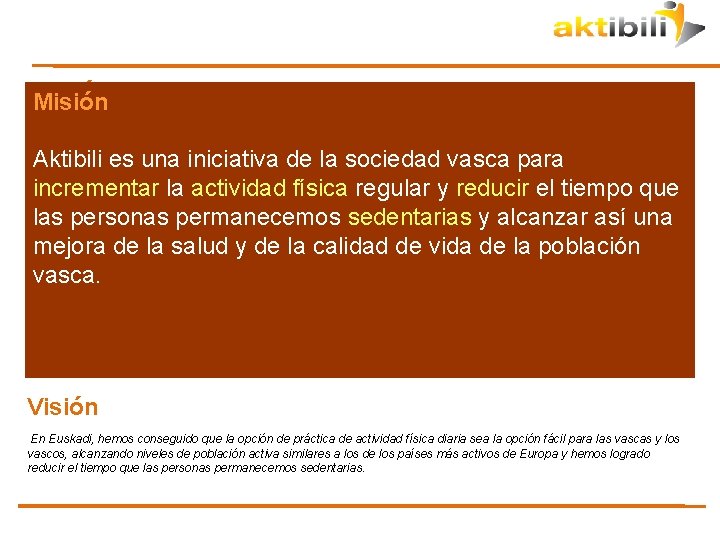 aktibili

Misión

Aktibili es una iniciativa de la sociedad vasca para incrementar la actividad física regular y reducir el tiempo que las personas permanecemos sedentarias y alcanzar así una mejora de la salud y de la calidad de vida de la población vasca.

Visión

En Euskadi, hemos conseguido que la opción de práctica de actividad física diaria sea la opción fácil para las vascas y los vascos, alcanzando niveles de población activa similares a los de los países más activos de Europa y hemos logrado reducir el tiempo que las personas permanecemos sedentarias.